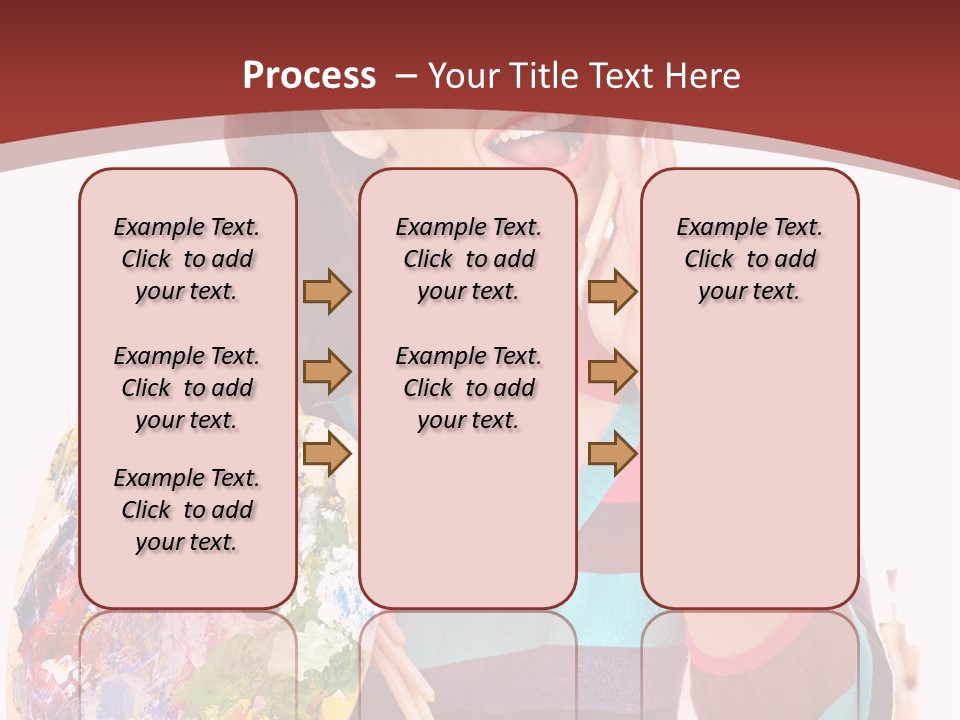 Process – Your Title Text Here

Example Text. Click to add your text.

Example Text. Click to add your text.

Example Text. Click to add your text.

Example Text. Click to add your text.

Example Text. Click to add your text.

Example Text. Click to add your text.